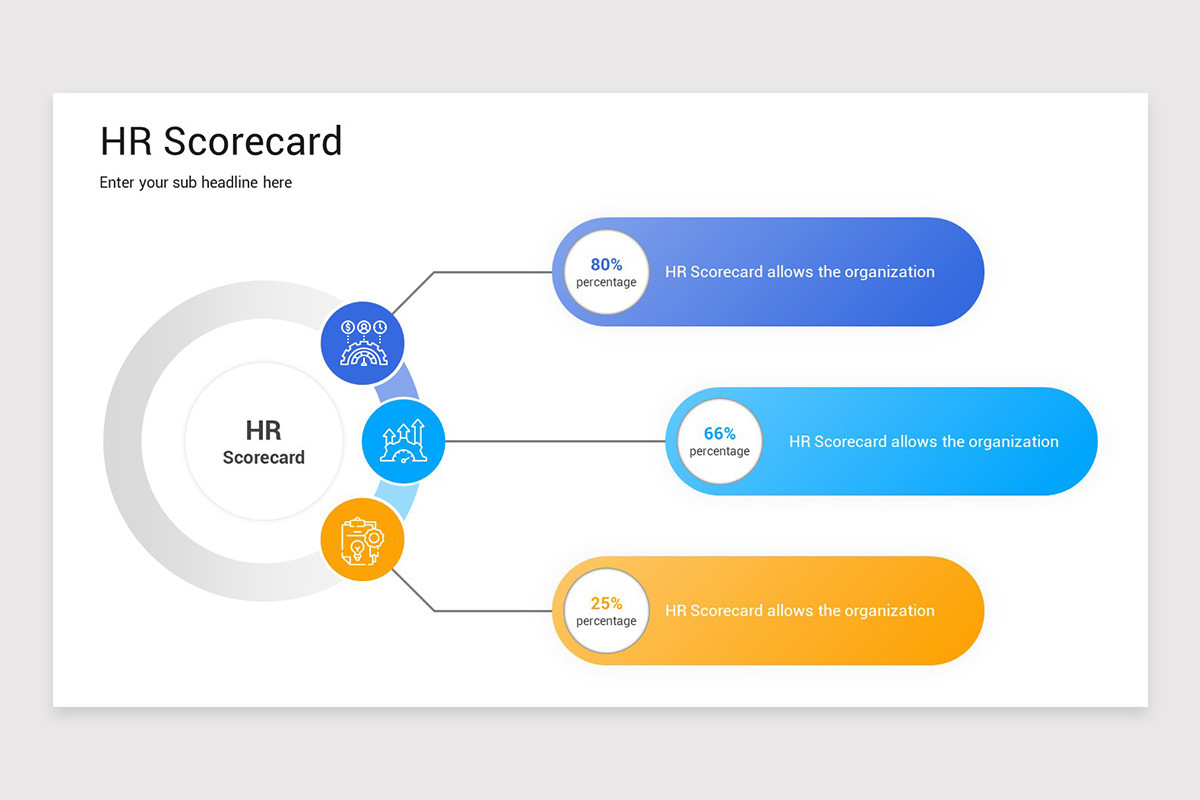 HR Scorecard

Enter your sub headline here

HR
Scorecard

80%
percentage

HR Scorecard allows the organization

66%
percentage

HR Scorecard allows the organization

25%
percentage

HR Scorecard allows the organization